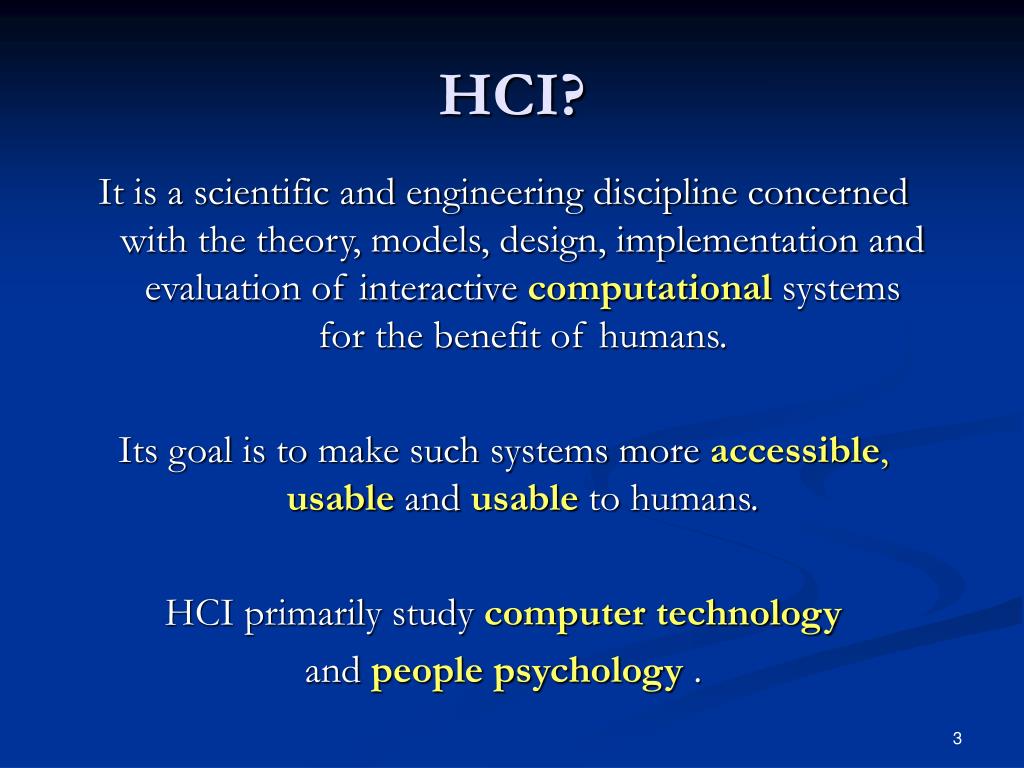 HCI?

It is a scientific and engineering discipline concerned with the theory, models, design, implementation and evaluation of interactive computational systems for the benefit of humans.

Its goal is to make such systems more accessible, usable and usable to humans.

HCI primarily study computer technology and people psychology .

3